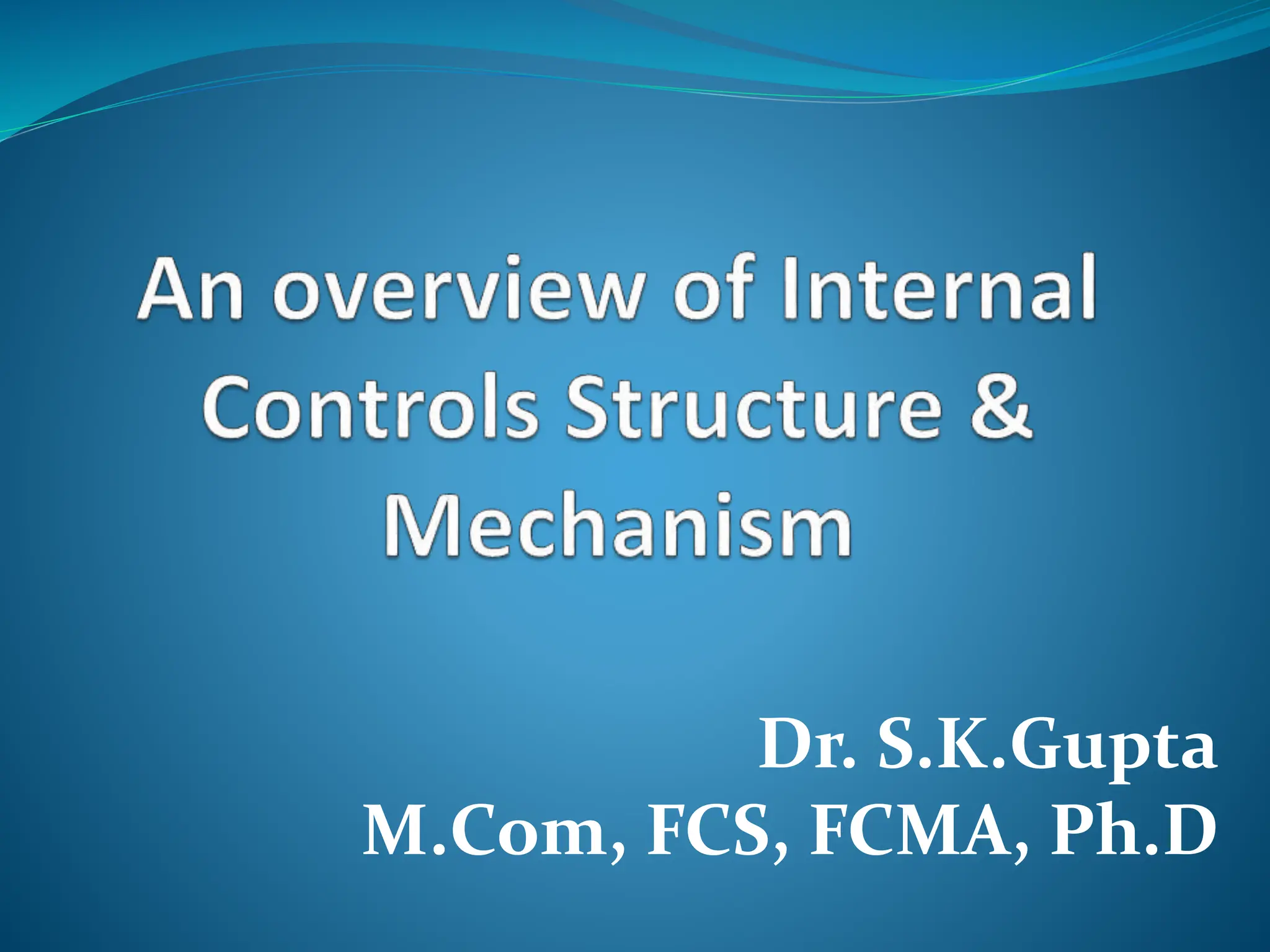 An overview of Internal Controls Structure & Mechanism

Dr. S.K.Gupta
M.Com, FCS, FCMA, Ph.D